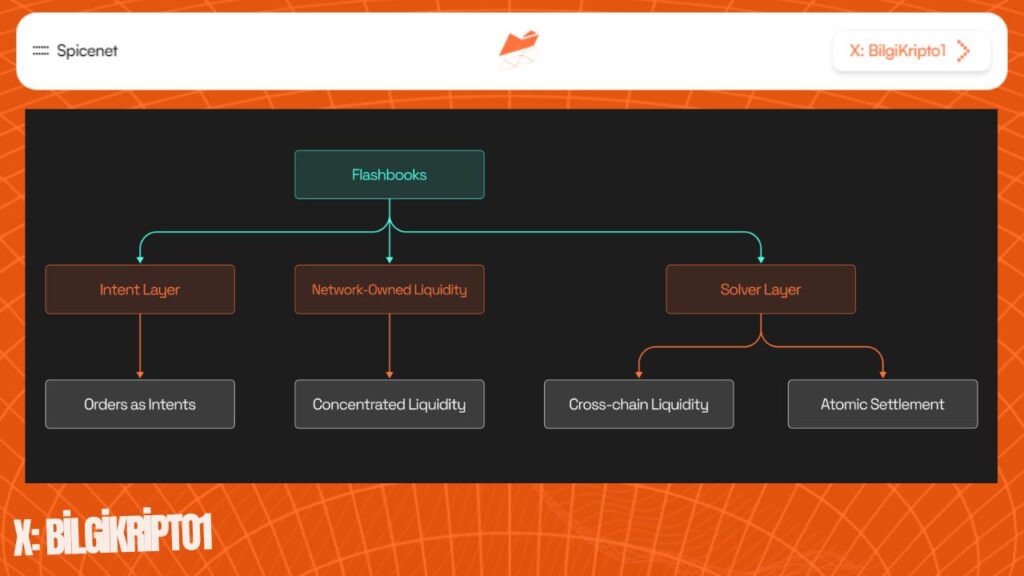 Spicenet

X: BilgiKripto1

Flashbooks

Intent Layer

Network-Owned Liquidity

Solver Layer

Orders as Intents

Concentrated Liquidity

Cross-chain Liquidity

Atomic Settlement

X: BİLGİKRİPTO1